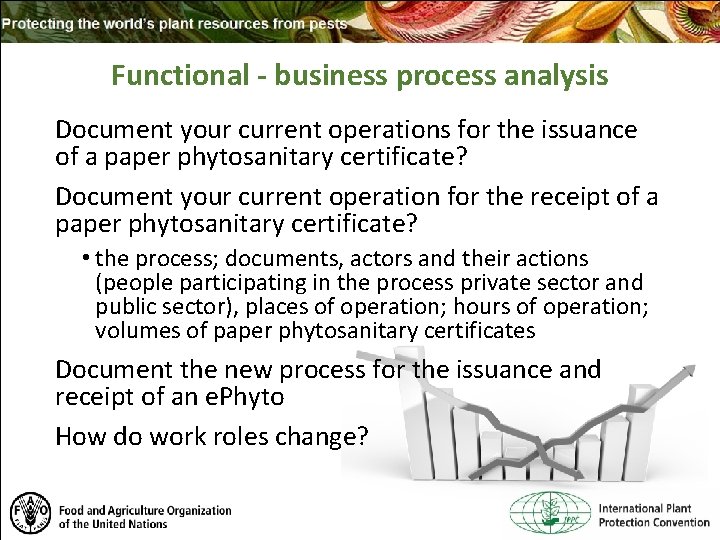 Protecting the world's plant resources from pests

Functional - business process analysis

Document your current operations for the issuance of a paper phytosanitary certificate?

Document your current operation for the receipt of a paper phytosanitary certificate?

• the process; documents, actors and their actions (people participating in the process private sector and public sector), places of operation; hours of operation; volumes of paper phytosanitary certificates

Document the new process for the issuance and receipt of an ePhyto

How do work roles change?

FAO

Food and Agriculture Organization of the United Nations

IPPC

International Plant Protection Convention